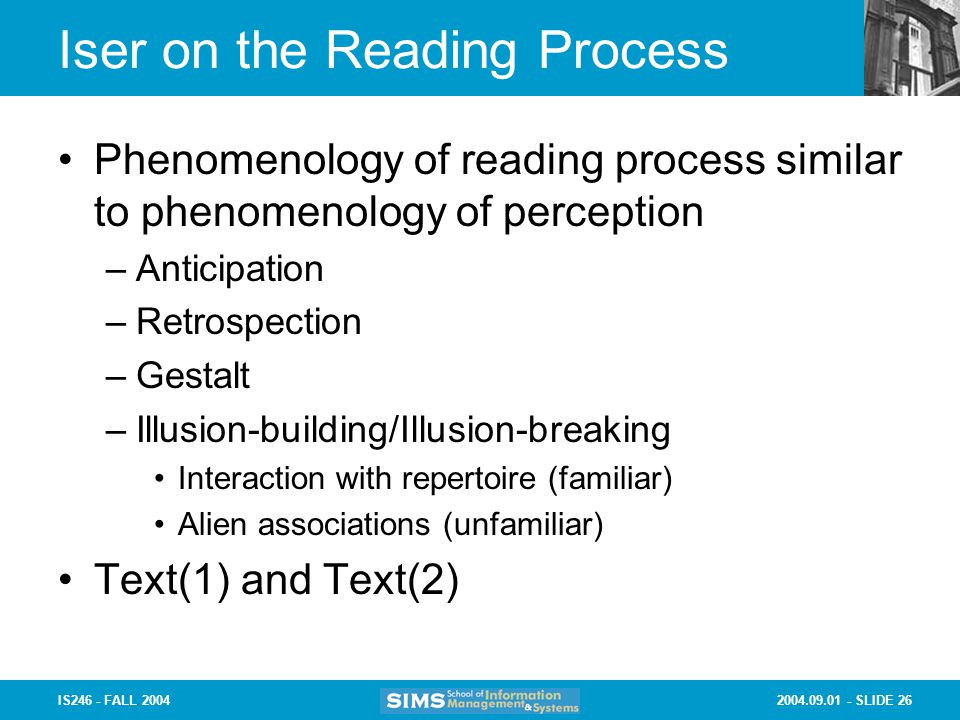 Iser on the Reading Process

• Phenomenology of reading process similar to phenomenology of perception
– Anticipation
– Retrospection
– Gestalt
– Illusion-building/Illusion-breaking
• Interaction with repertoire (familiar)
• Alien associations (unfamiliar)
• Text(1) and Text(2)

IS246 - FALL 2004

SIMS School of Information Management & Systems

2004.09.01 - SLIDE 26